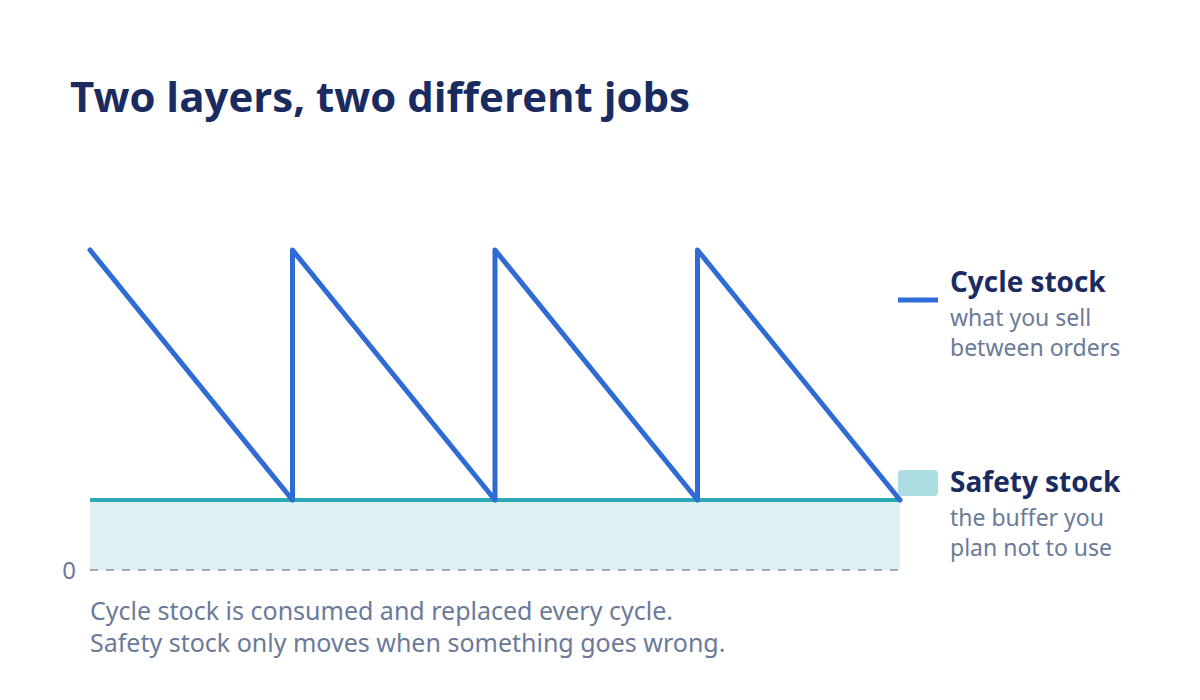 Two layers, two different jobs

Cycle stock
what you sell between orders

Safety stock
the buffer you plan not to use

0

Cycle stock is consumed and replaced every cycle.
Safety stock only moves when something goes wrong.